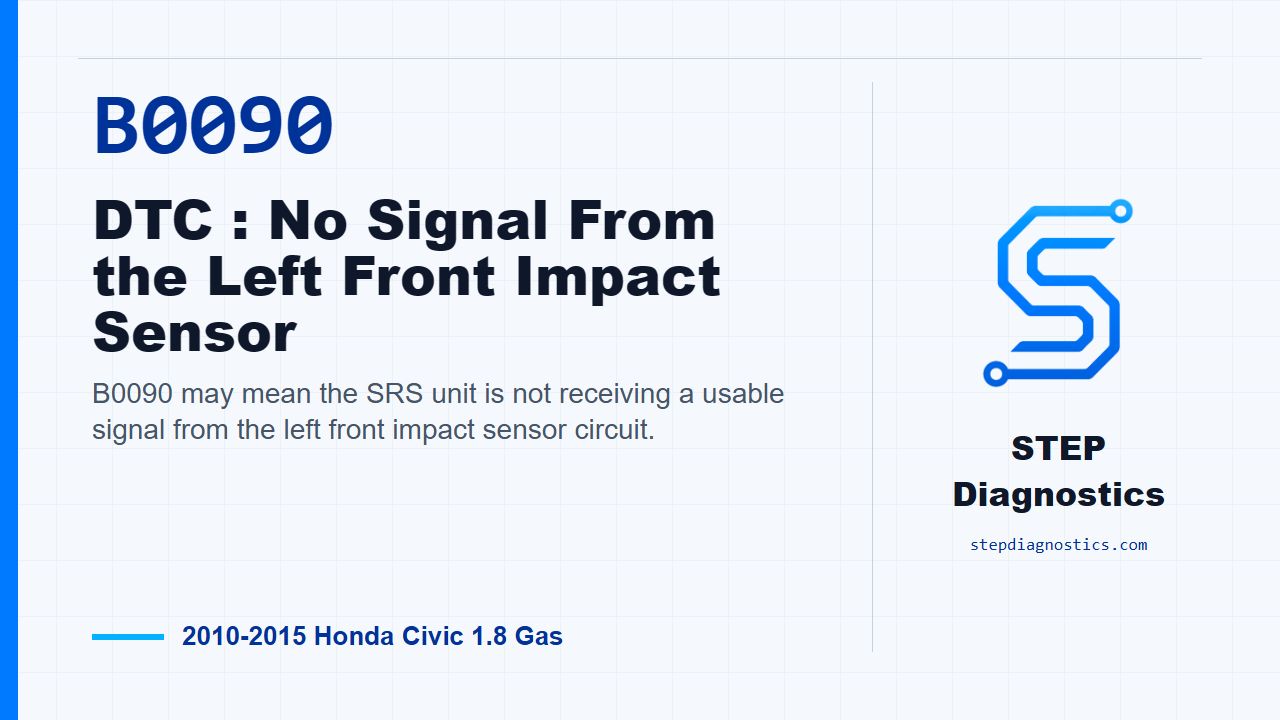 B0090

DTC : No Signal From the Left Front Impact Sensor

B0090 may mean the SRS unit is not receiving a usable signal from the left front impact sensor circuit.

2010-2015 Honda Civic 1.8 Gas

STEP Diagnostics

stepdiagnostics.com